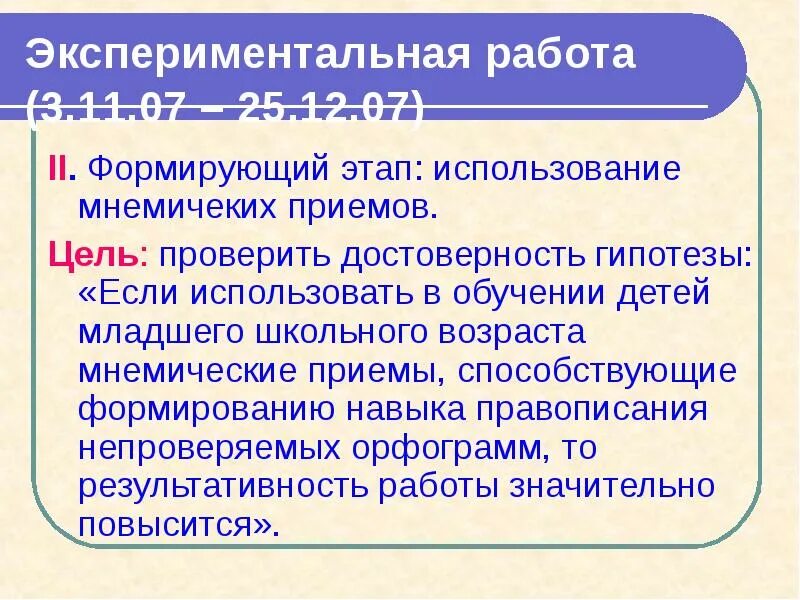 Экспериментальная работа (3.11.07 – 25.12.07)

II. Формирующий этап: использование мнемичеких приемов.

Цель: проверить достоверность гипотезы: «Если использовать в обучении детей младшего школьного возраста мнемические приемы, способствующие формированию навыка правописания непроверяемых орфограмм, то результативность работы значительно повысится».